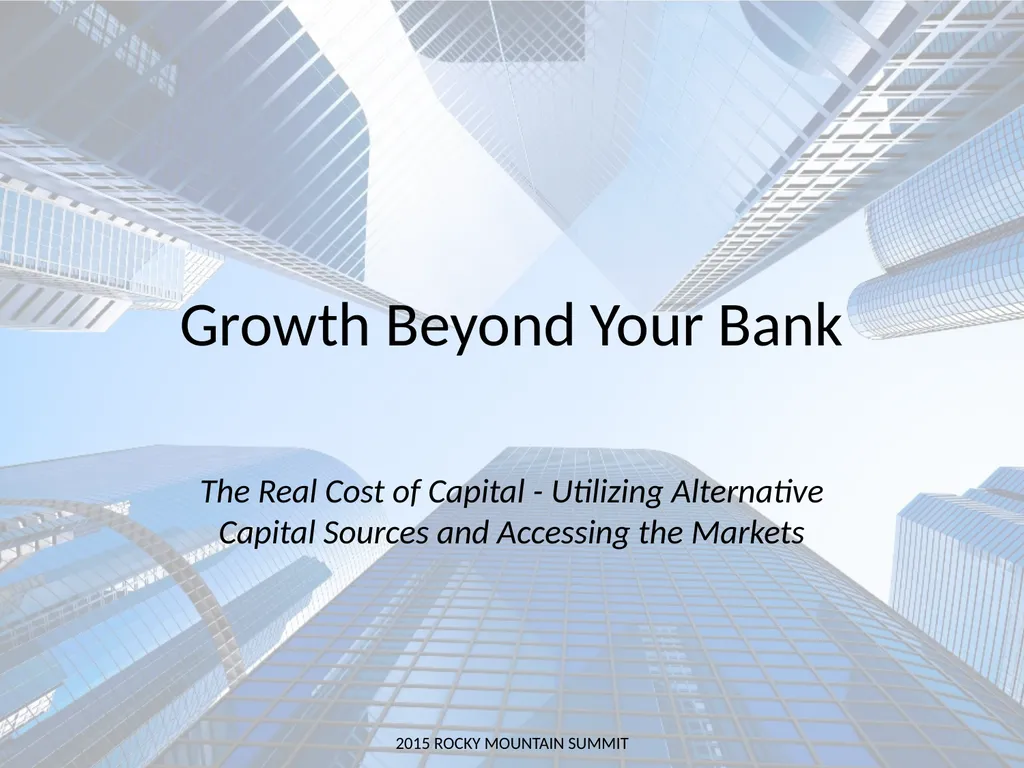 Growth Beyond Your Bank

The Real Cost of Capital - Utilizing Alternative Capital Sources and Accessing the Markets

2015 ROCKY MOUNTAIN SUMMIT